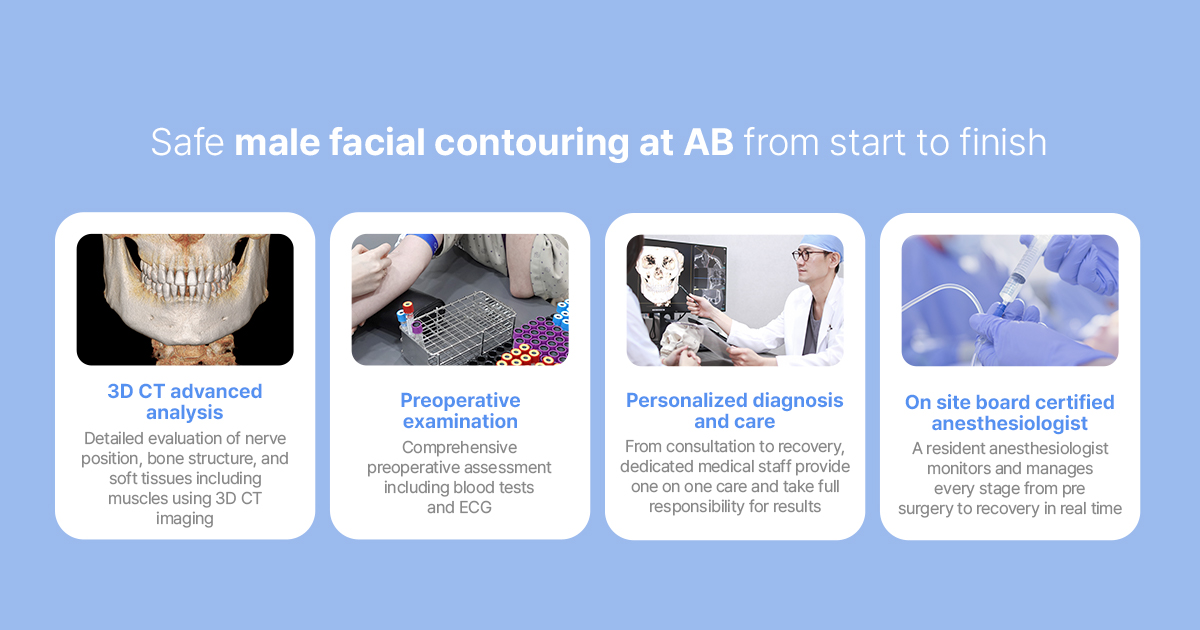 Safe male facial contouring at AB from start to finish

3D CT advanced analysis
Detailed evaluation of nerve position, bone structure, and soft tissues including muscles using 3D CT imaging

Preoperative examination
Comprehensive preoperative assessment including blood tests and ECG

Personalized diagnosis and care
From consultation to recovery, dedicated medical staff provide one on one care and take full responsibility for results

On site board certified anesthesiologist
A resident anesthesiologist monitors and manages every stage from pre surgery to recovery in real time